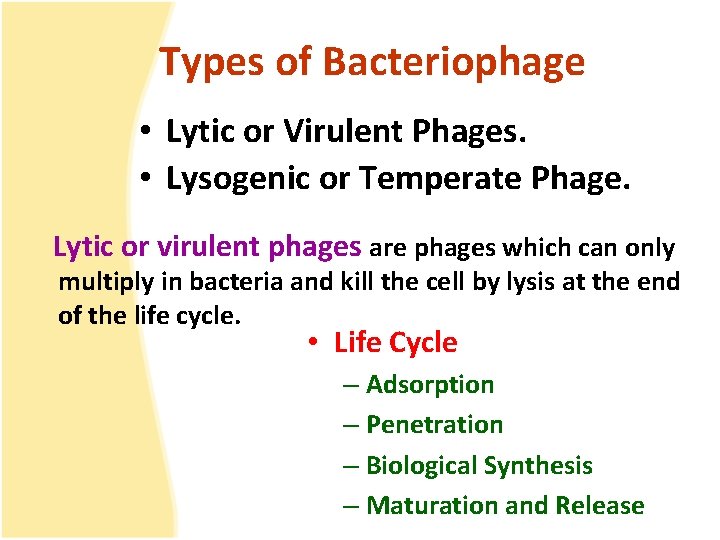 Types of Bacteriophage

• Lytic or Virulent Phages.
• Lysogenic or Temperate Phage.

Lytic or virulent phages are phages which can only multiply in bacteria and kill the cell by lysis at the end of the life cycle.

• Life Cycle
– Adsorption
– Penetration
– Biological Synthesis
– Maturation and Release